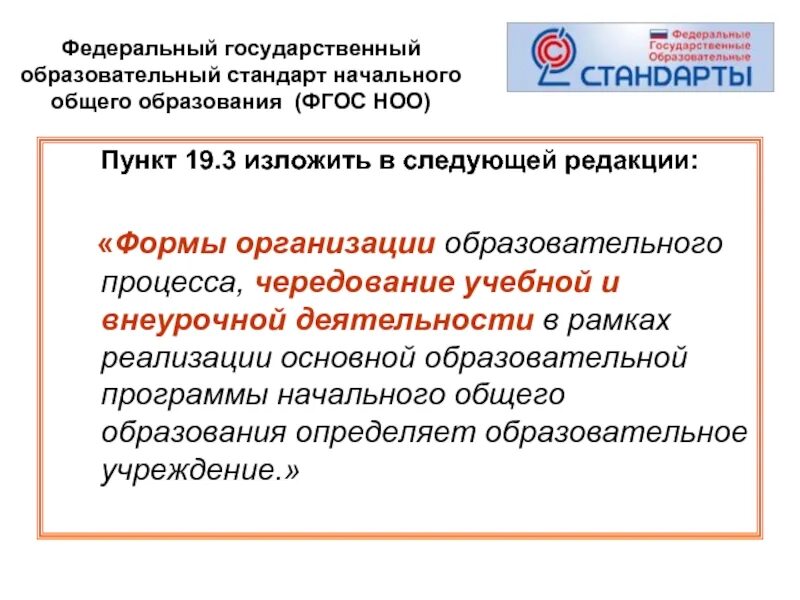 Федеральный государственный образовательный стандарт начального общего образования (ФГОС НОО)

Федеральные Государственные Образовательные
СТАНДАРТЫ

Пункт 19.3 изложить в следующей редакции:

«Формы организации образовательного процесса, чередование учебной и внеурочной деятельности в рамках реализации основной образовательной программы начального общего образования определяет образовательное учреждение.»